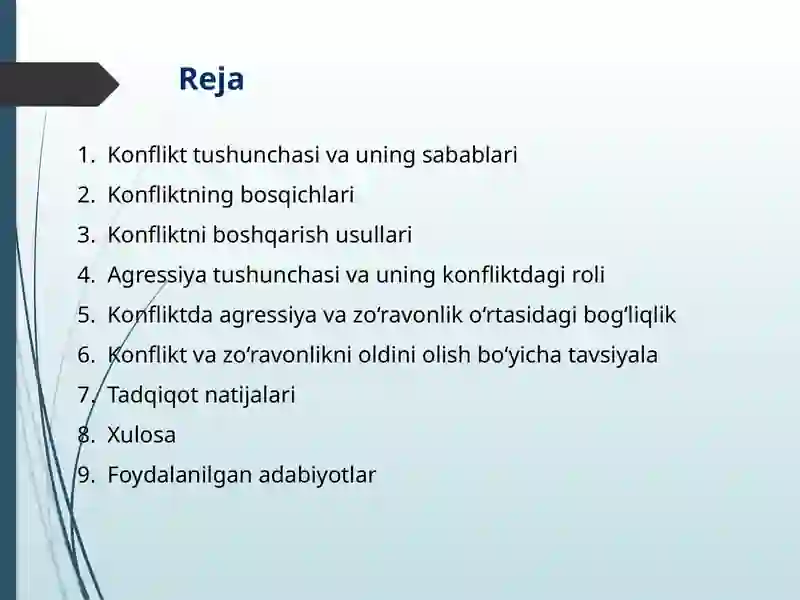 Reja

1. Konflikt tushunchasi va uning sabablari
2. Konfliktning bosqichlari
3. Konfliktni boshqarish usullari
4. Agressiya tushunchasi va uning konfliktdagi roli
5. Konfliktda agressiya va zo‘ravonlik o‘rtasidagi bog‘liqlik
6. Konflikt va zo‘ravonlikni oldini olish bo‘yicha tavsiyala
7. Tadqiqot natijalari
8. Xulosa
9. Foydalanilgan adabiyotlar